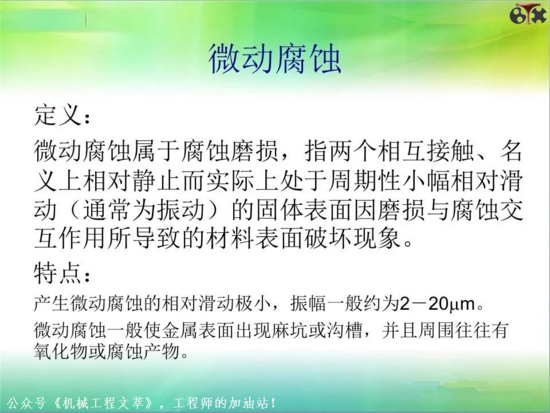 微动腐蚀

定义：

微动腐蚀属于腐蚀磨损，指两个相互接触、名义上相对静止而实际上处于周期性小幅相对滑动（通常为振动）的固体表面因磨损与腐蚀交互作用所导致的材料表面破坏现象。

特点：

产生微动腐蚀的相对滑动极小，振幅一般约为2－20μm。

微动腐蚀一般使金属表面出现麻坑或沟槽，并且周围往往有氧化物或腐蚀产物。

公众号《机械工程文萃》，工程师的加油站！